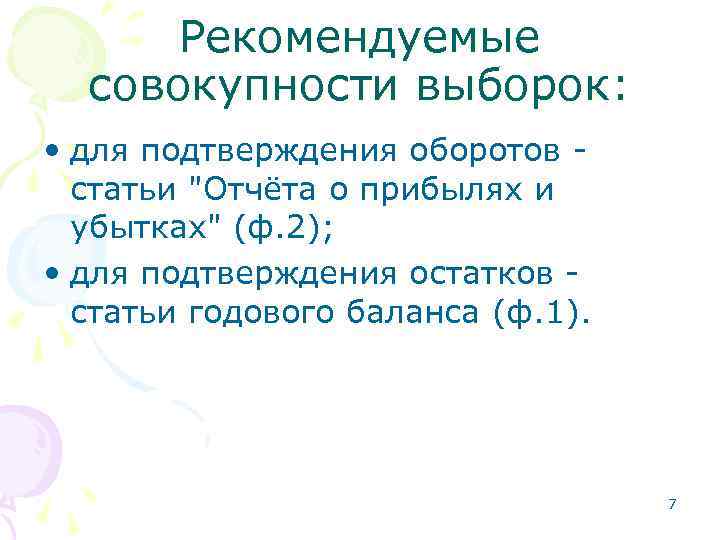 Рекомендуемые совокупности выборок:

• для подтверждения оборотов - статьи "Отчёта о прибылях и убытках" (ф.2);

• для подтверждения остатков - статьи годового баланса (ф.1).

7